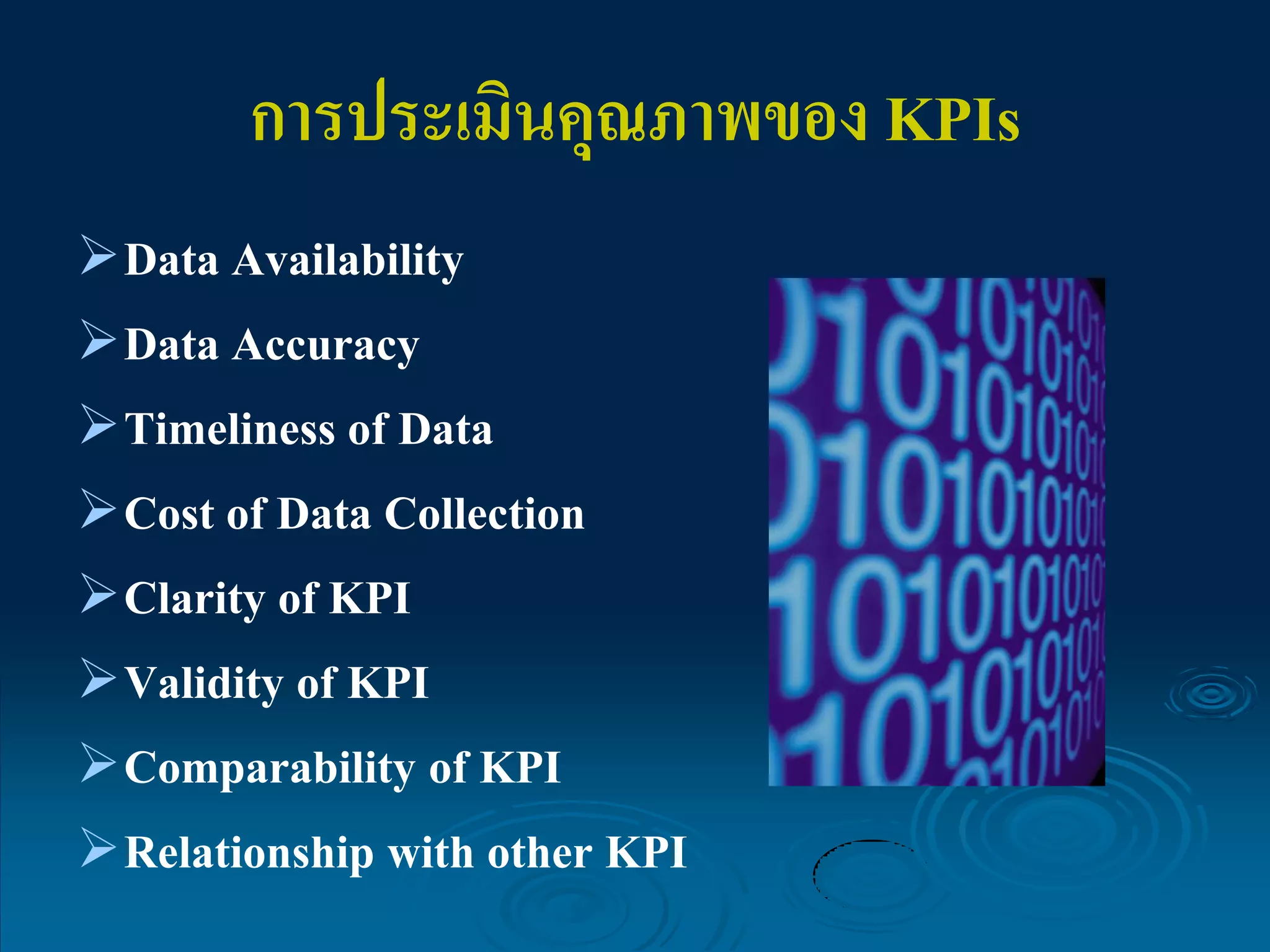 การประเมินคุณภาพของ KPIs

➢ Data Availability

➢ Data Accuracy

➢ Timeliness of Data

➢ Cost of Data Collection

➢ Clarity of KPI

➢ Validity of KPI

➢ Comparability of KPI

➢ Relationship with other KPI